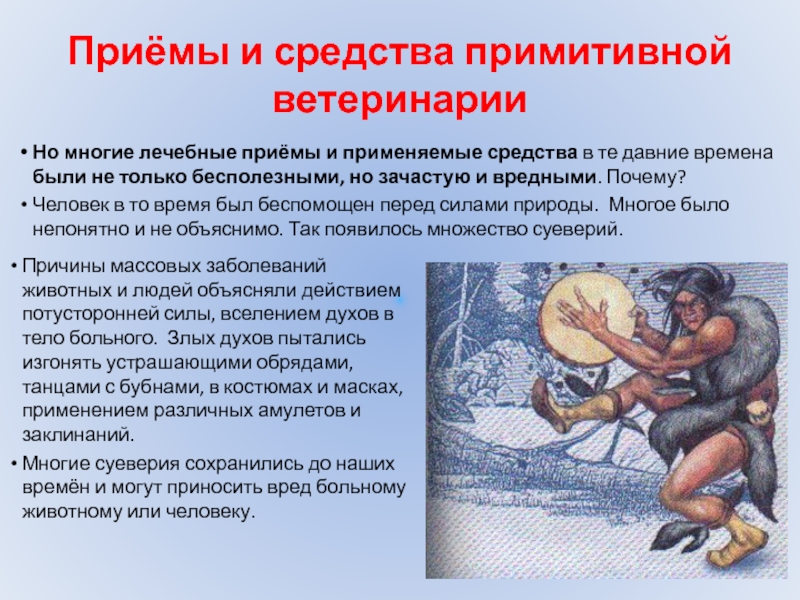 Приёмы и средства примитивной ветеринарии

• Но многие лечебные приёмы и применяемые средства в те давние времена были не только бесполезными, но зачастую и вредными. Почему?

• Человек в то время был беспомощен перед силами природы. Многое было непонятно и не объяснимо. Так появилось множество суеверий.

• Причины массовых заболеваний животных и людей объясняли действием потусторонней силы, вселением духов в тело больного. Злых духов пытались изгонять устрашающими обрядами, танцами с бубнами, в костюмах и масках, применением различных амулетов и заклинаний.

• Многие суеверия сохранились до наших времён и могут приносить вред больному животному или человеку.